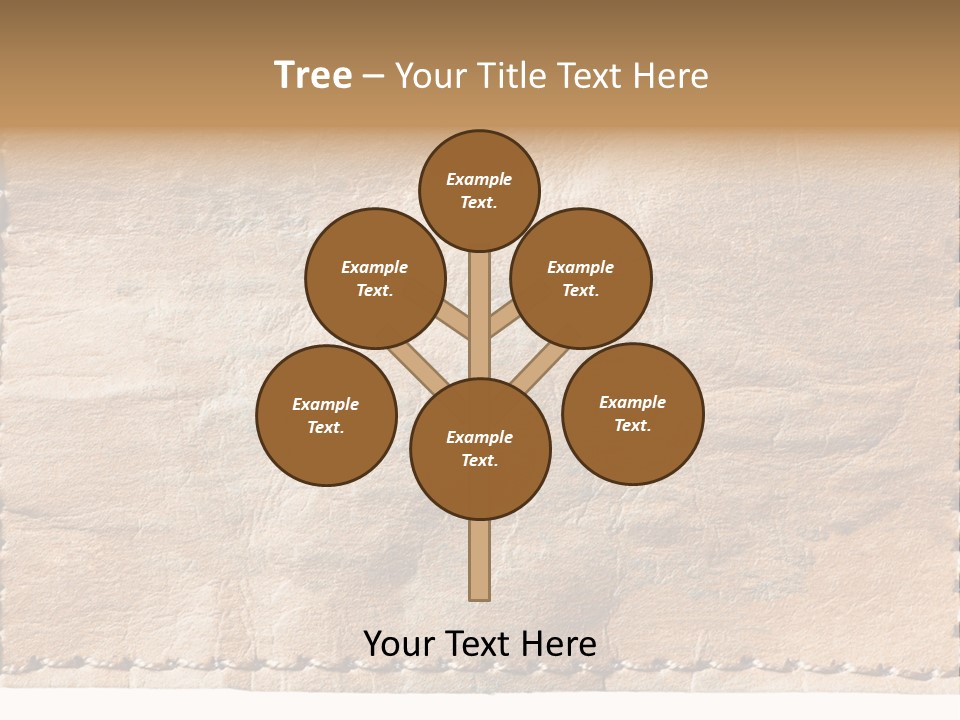 Tree – Your Title Text Here

Example Text.

Example Text.

Example Text.

Example Text.

Example Text.

Example Text.

Your Text Here